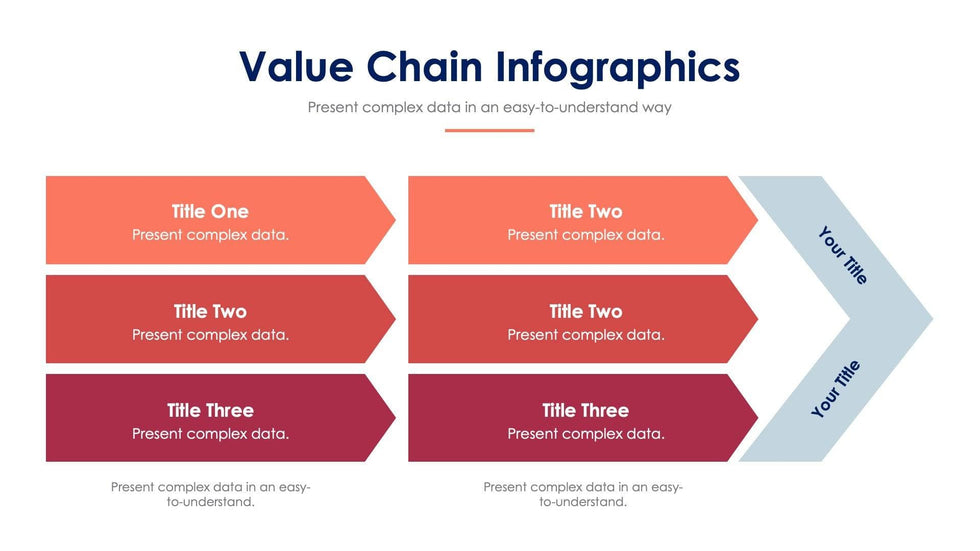 Value Chain Infographics

Present complex data in an easy-to-understand way

Title One
Present complex data.

Title Two
Present complex data.

Title Three
Present complex data.

Present complex data in an easy-to-understand.

Title Two
Present complex data.

Title Two
Present complex data.

Title Three
Present complex data.

Present complex data in an easy-to-understand.

Your Title

Your Title